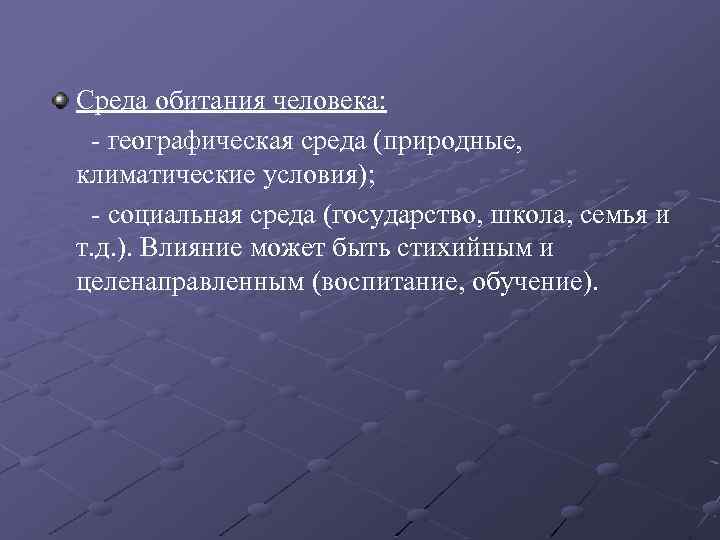 Среда обитания человека:

- географическая среда (природные, климатические условия);

- социальная среда (государство, школа, семья и т.д.). Влияние может быть стихийным и целенаправленным (воспитание, обучение).